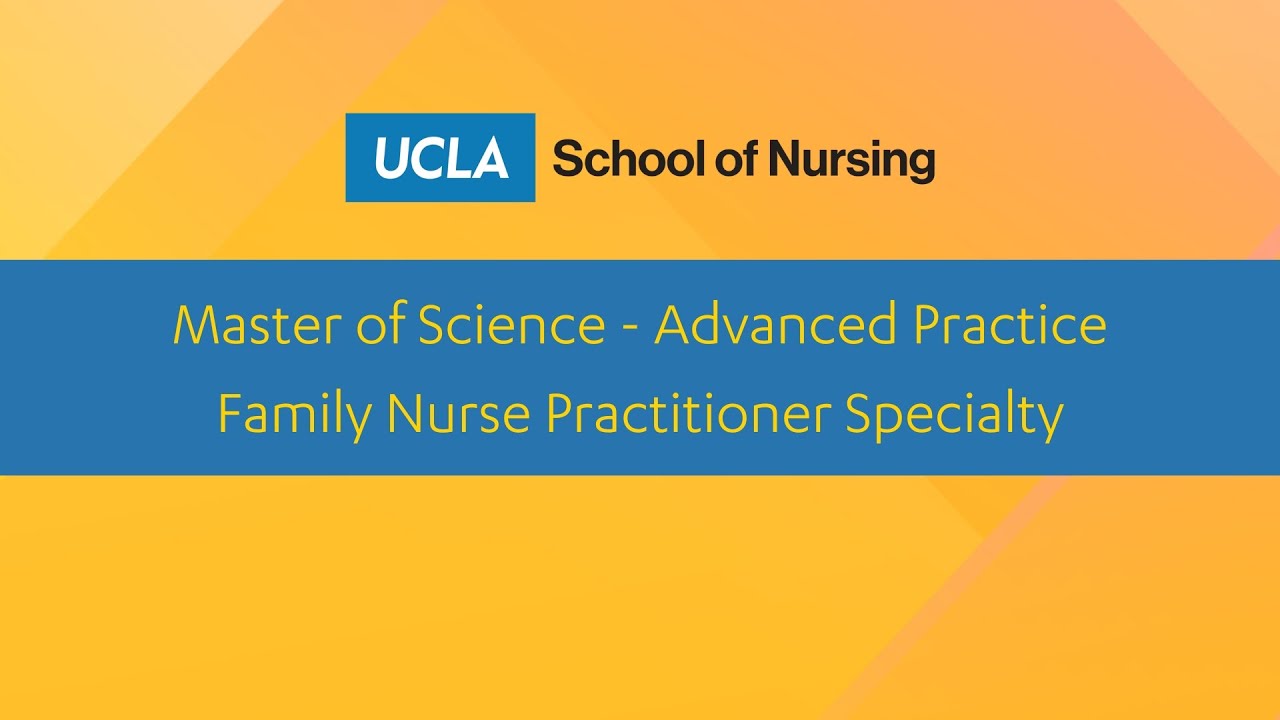 UCLA School of Nursing

Master of Science - Advanced Practice
Family Nurse Practitioner Specialty